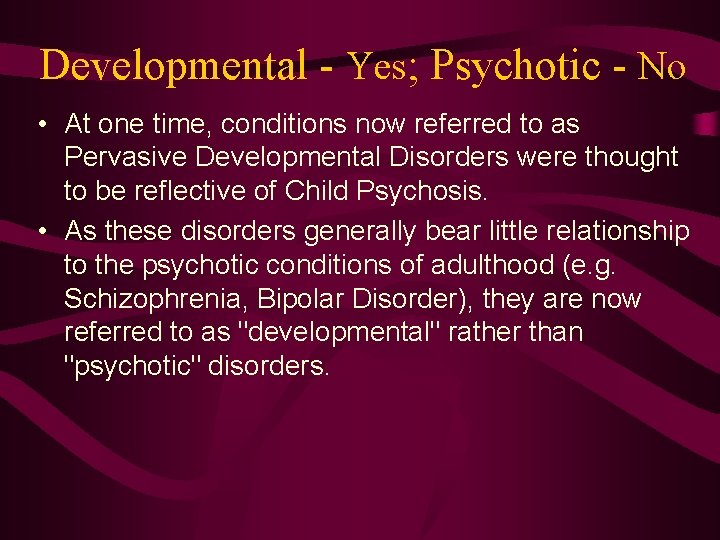 Developmental - Yes; Psychotic - No

• At one time, conditions now referred to as Pervasive Developmental Disorders were thought to be reflective of Child Psychosis.

• As these disorders generally bear little relationship to the psychotic conditions of adulthood (e.g. Schizophrenia, Bipolar Disorder), they are now referred to as "developmental" rather than "psychotic" disorders.